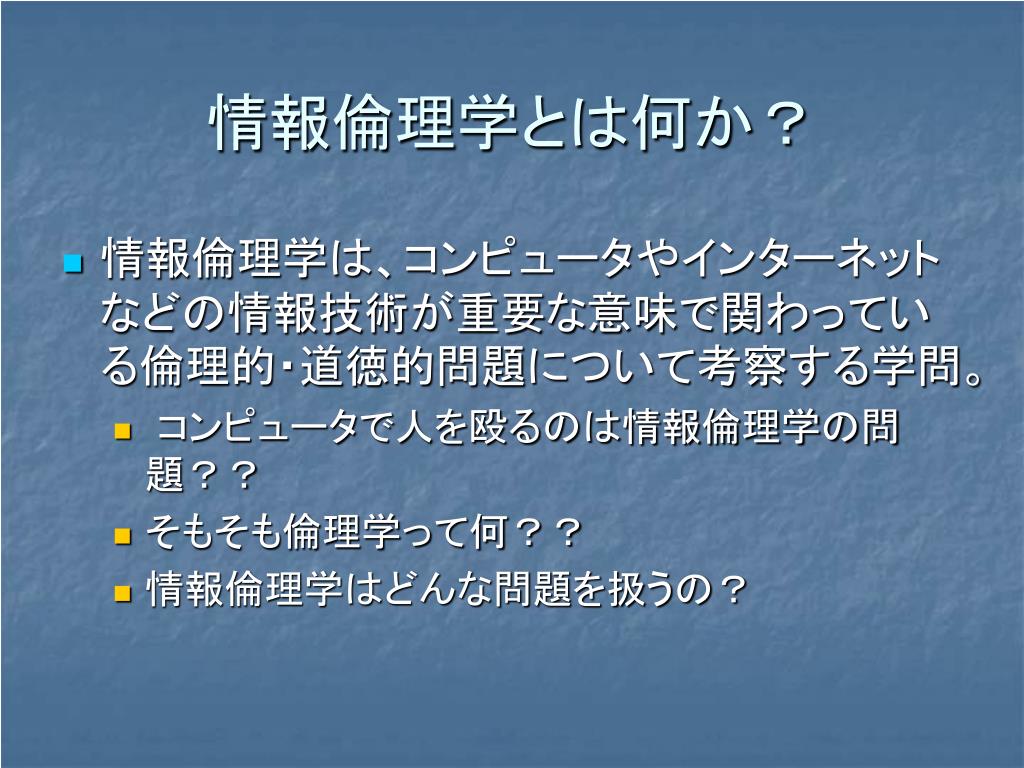 情報倫理学とは何か？

情報倫理学は、コンピュータやインターネットなどの情報技術が重要な意味で関わっている倫理的･道徳的問題について考察する学問。

コンピュータで人を殴るのは情報倫理学の問題？？

そもそも倫理学って何？？

情報倫理学はどんな問題を扱うの？